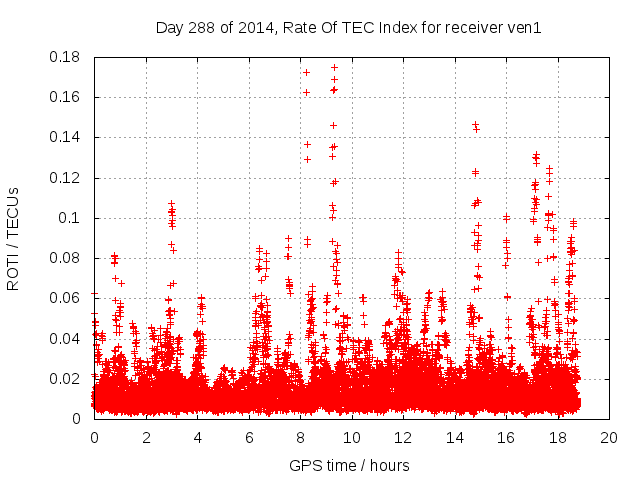 Day 288 of 2014, Rate Of TEC Index for receiver ven1

ROTI / TECUs

0.18
0.16
0.14
0.12
0.1
0.08
0.06
0.04
0.02
0

0
2
4
6
8
10
12
14
16
18
20

GPS time / hours